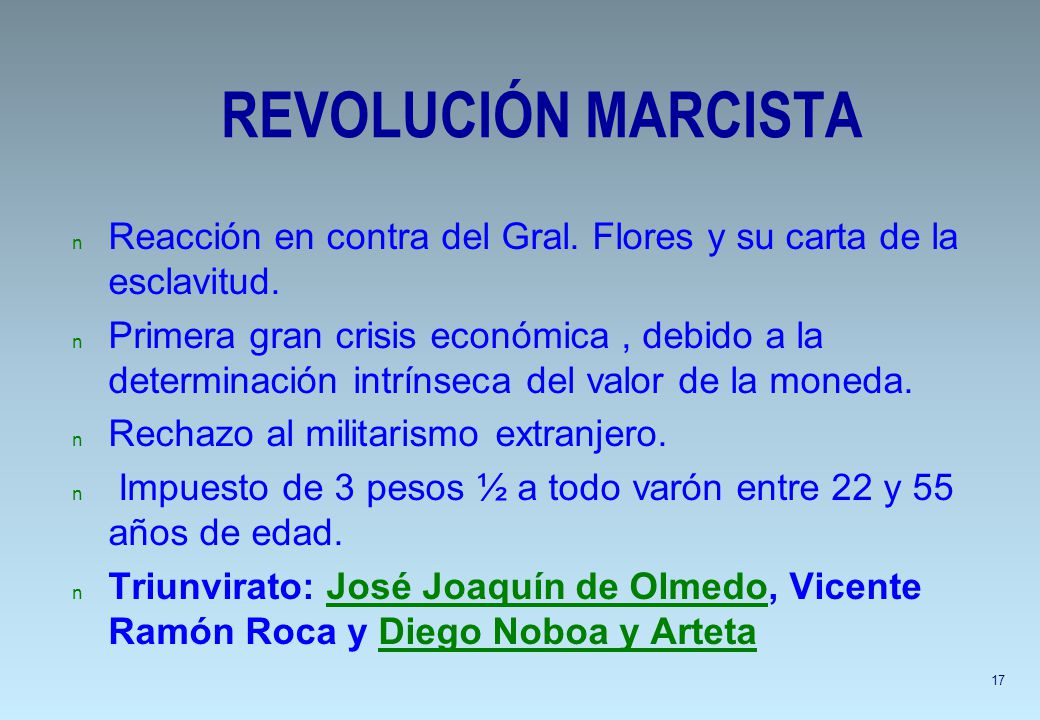 REVOLUCIÓN MARCISTA

n Reacción en contra del Gral. Flores y su carta de la esclavitud.

n Primera gran crisis económica , debido a la determinación intrínseca del valor de la moneda.

n Rechazo al militarismo extranjero.

n Impuesto de 3 pesos ½ a todo varón entre 22 y 55 años de edad.

n Triunvirato: José Joaquín de Olmedo, Vicente Ramón Roca y Diego Noboa y Arteta

17